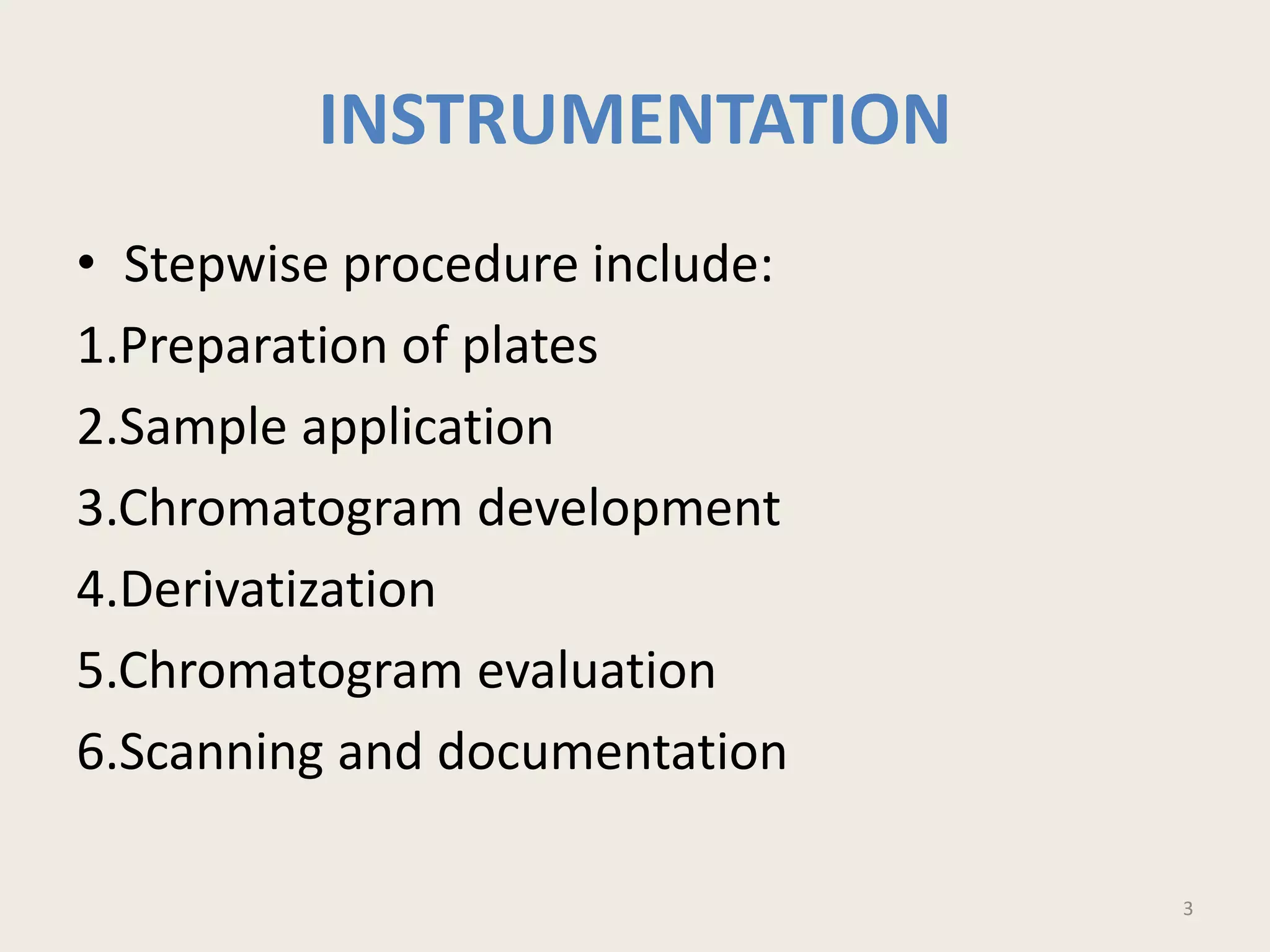 INSTRUMENTATION

• Stepwise procedure include:

1.Preparation of plates

2.Sample application

3.Chromatogram development

4.Derivatization

5.Chromatogram evaluation

6.Scanning and documentation

3